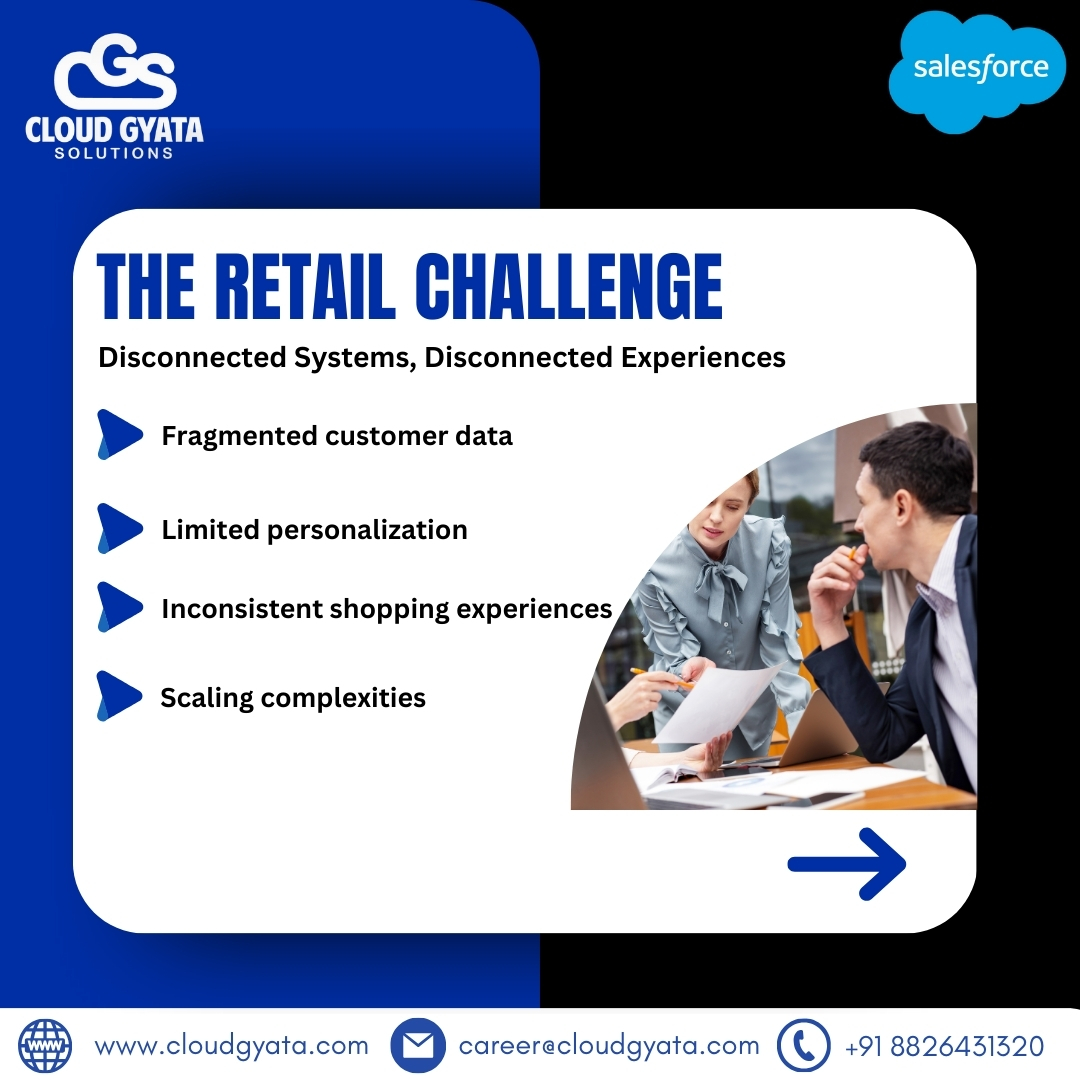 CGS
CLOUD GYATA
SOLUTIONS

salesforce

THE RETAIL CHALLENGE

Disconnected Systems, Disconnected Experiences

Fragmented customer data

Limited personalization

Inconsistent shopping experiences

Scaling complexities

WWW www.cloudgyata.com career@cloudgyata.com +91 8826431320